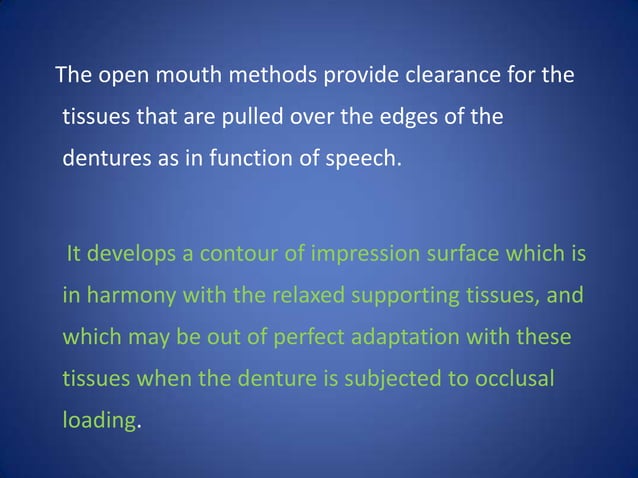 The open mouth methods provide clearance for the tissues that are pulled over the edges of the dentures as in function of speech.

It develops a contour of impression surface which is in harmony with the relaxed supporting tissues, and which may be out of perfect adaptation with these tissues when the denture is subjected to occlusal loading.